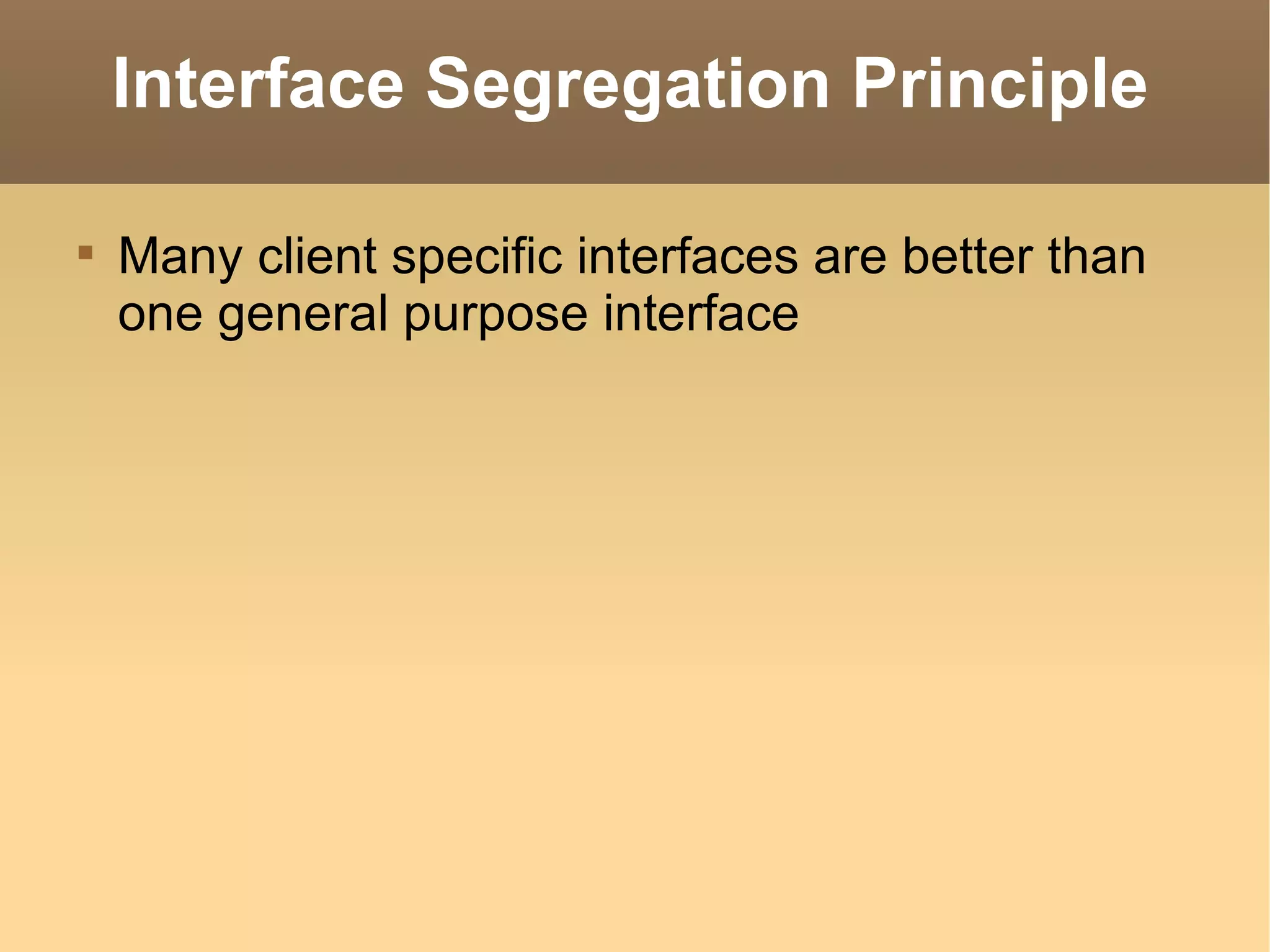 Interface Segregation Principle

▪ Many client specific interfaces are better than one general purpose interface